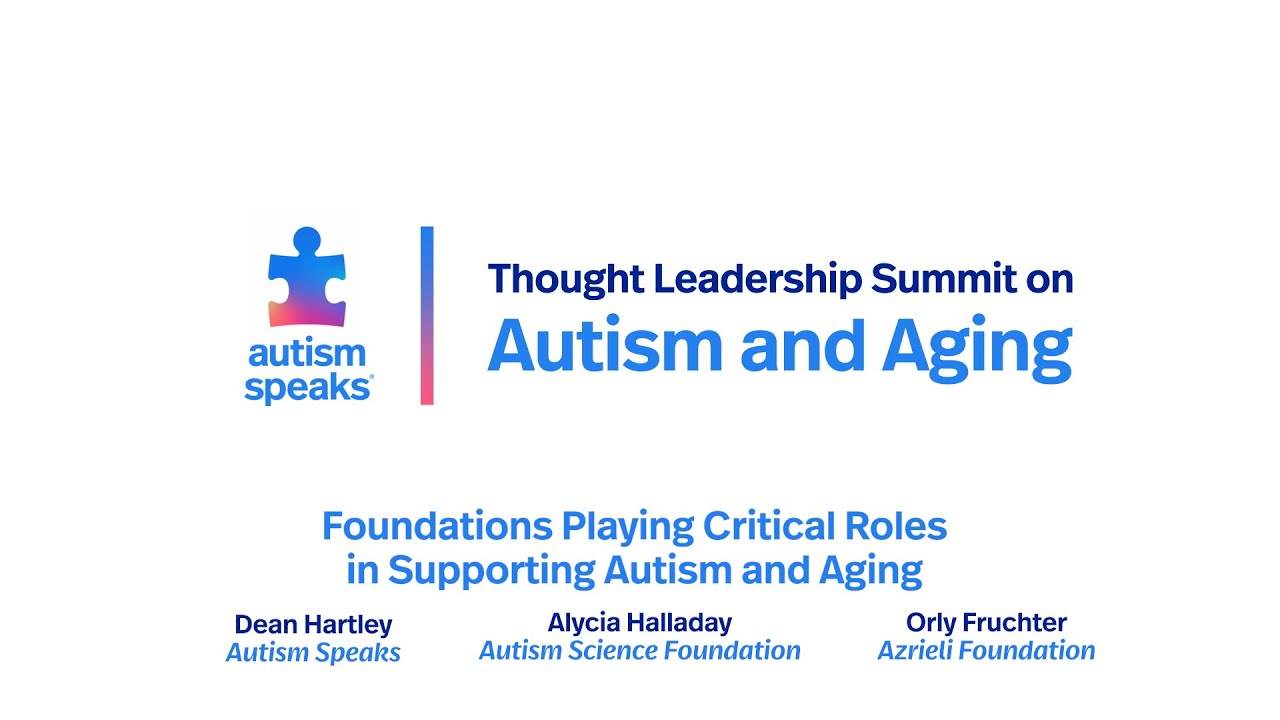 autism speaks®

Thought Leadership Summit on
Autism and Aging

Foundations Playing Critical Roles in Supporting Autism and Aging

Dean Hartley
Autism Speaks

Alycia Halladay
Autism Science Foundation

Orly Fruchter
Azrieli Foundation